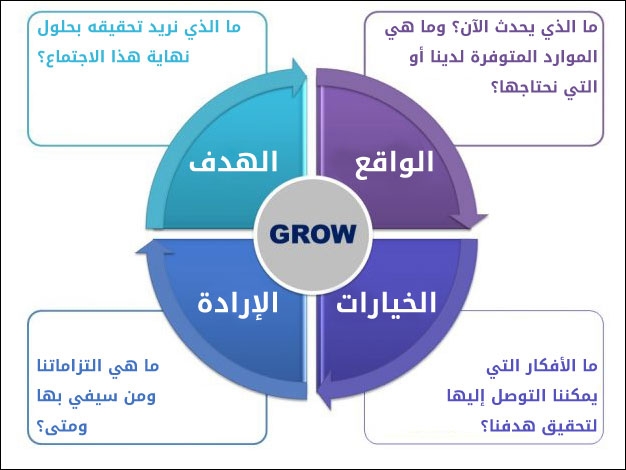 ما الذي نريد تحقيقه بحلول نهاية هذا الاجتماع؟

ما الذي يحدث الآن؟ وما هي الموارد المتوفرة لدينا أو التي نحتاجها؟

الهدف

الواقع

GROW

الإرادة

الخيارات

ما هي التزاماتنا ومن سيفي بها ومتى؟

ما الأفكار التي يمكننا التوصل إليها لتحقيق هدفنا؟